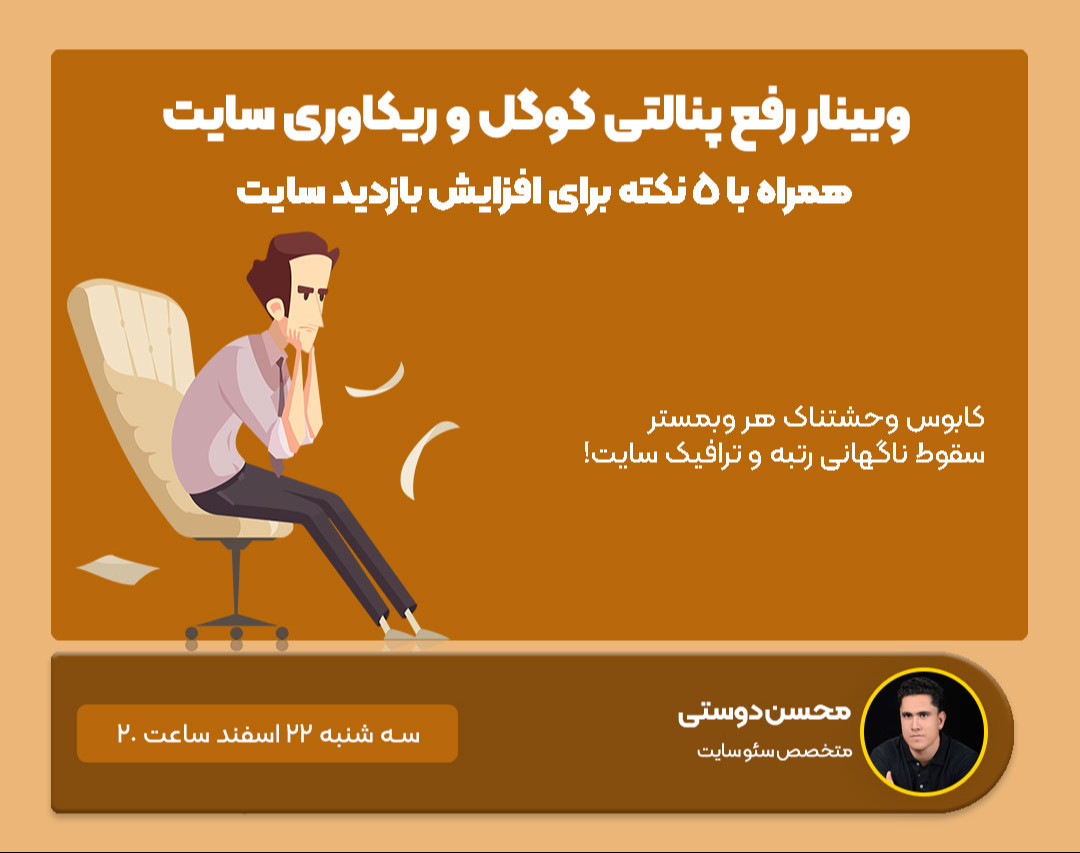 وبینار رفع پنالتی گوگل و ریکاوری سایت

همراه با ۵ نکته برای افزایش بازدید سایت

کابوس وحشتناک هر وبمستر
سقوط ناگهانی رتبه و ترافیک سایت!

محسن دوستی
متخصص سئو سایت

سه شنبه ۲۲ اسفند ساعت ۲۰